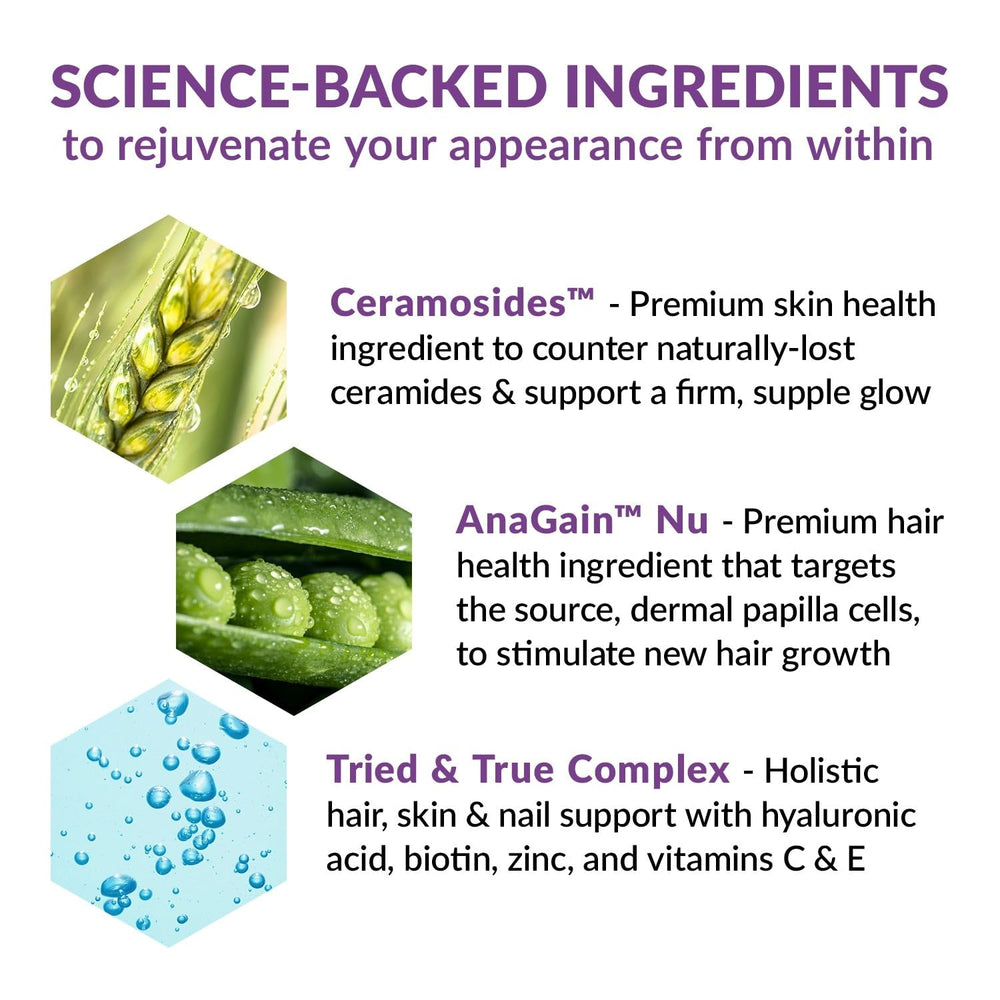 SCIENCE-BACKED INGREDIENTS
to rejuvenate your appearance from within

Ceramosides™ - Premium skin health ingredient to counter naturally-lost ceramides & support a firm, supple glow

AnaGain™ Nu - Premium hair health ingredient that targets the source, dermal papilla cells, to stimulate new hair growth

Tried & True Complex - Holistic hair, skin & nail support with hyaluronic acid, biotin, zinc, and vitamins C & E